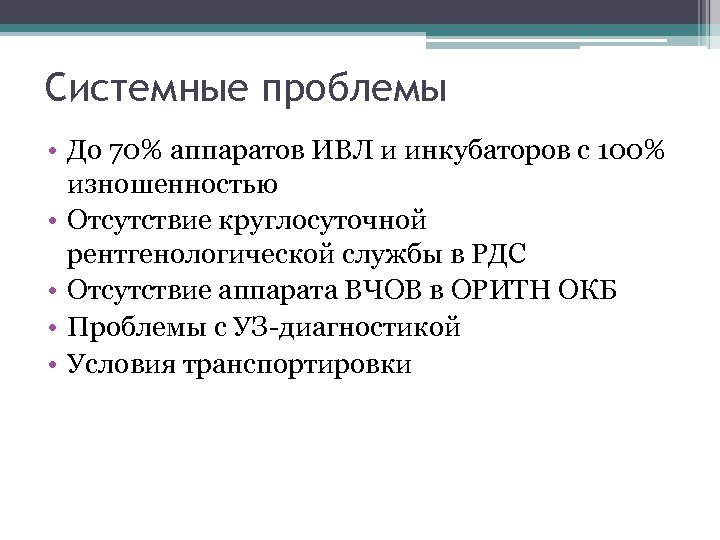 Системные проблемы

• До 70% аппаратов ИВЛ и инкубаторов с 100% изношенностью
• Отсутствие круглосуточной рентгенологической службы в РДС
• Отсутствие аппарата ВЧОВ в ОРИТН ОКБ
• Проблемы с УЗ-диагностикой
• Условия транспортировки